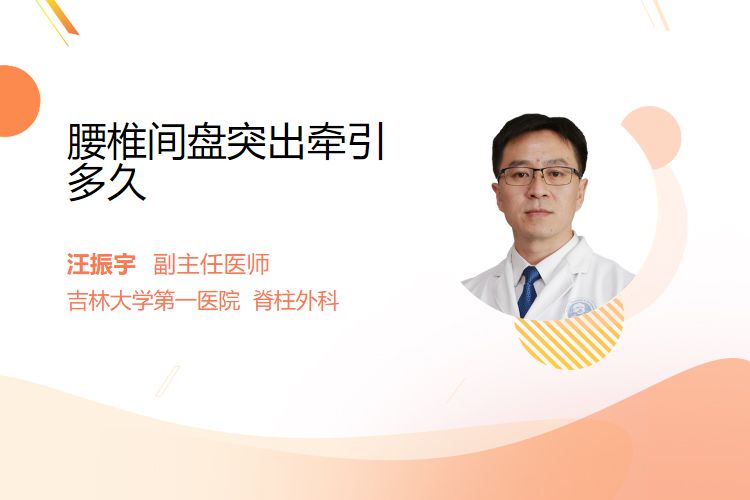 腰椎间盘突出牵引多久

汪振宇 副主任医师
吉林大学第一医院 脊柱外科